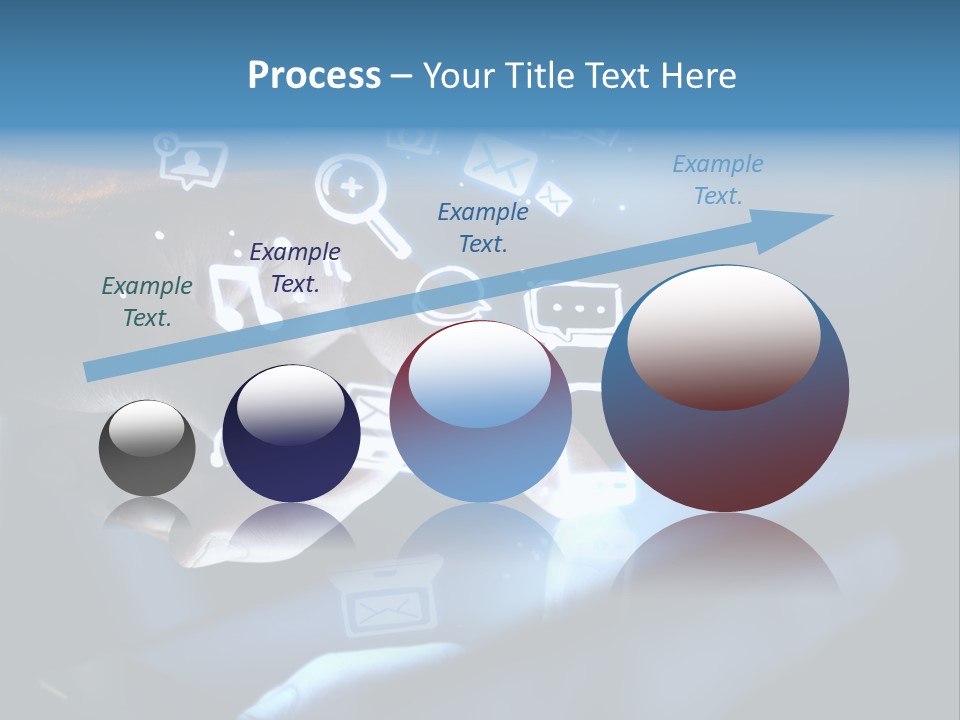 Process – Your Title Text Here

Example Text.

Example Text.

Example Text.

Example Text.